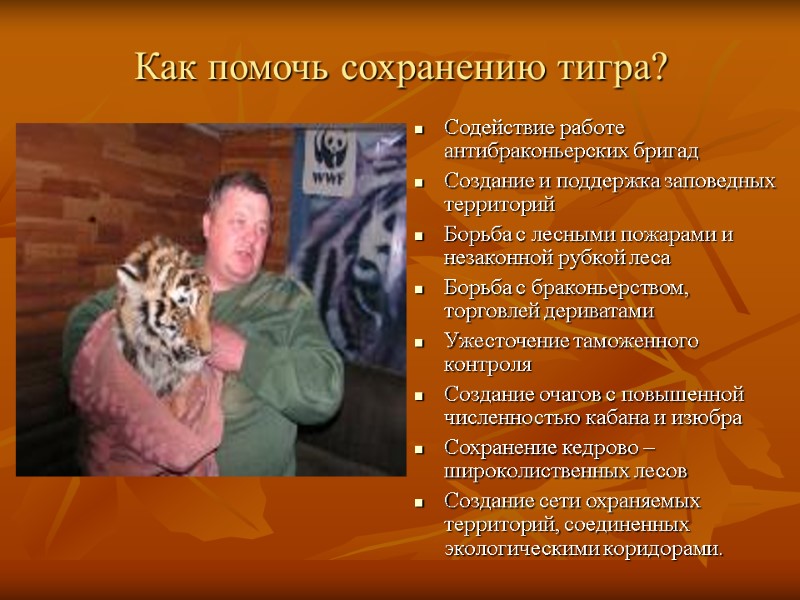 Как помочь сохранению тигра?

WWF

- Содействие работе антибраконьерских бригад
- Создание и поддержка заповедных территорий
- Борьба с лесными пожарами и незаконной рубкой леса
- Борьба с браконьерством, торговлей дериватами
- Ужесточение таможенного контроля
- Создание очагов с повышенной численностью кабана и изюбра
- Сохранение кедрово – широколиственных лесов
- Создание сети охраняемых территорий, соединенных экологическими коридорами.